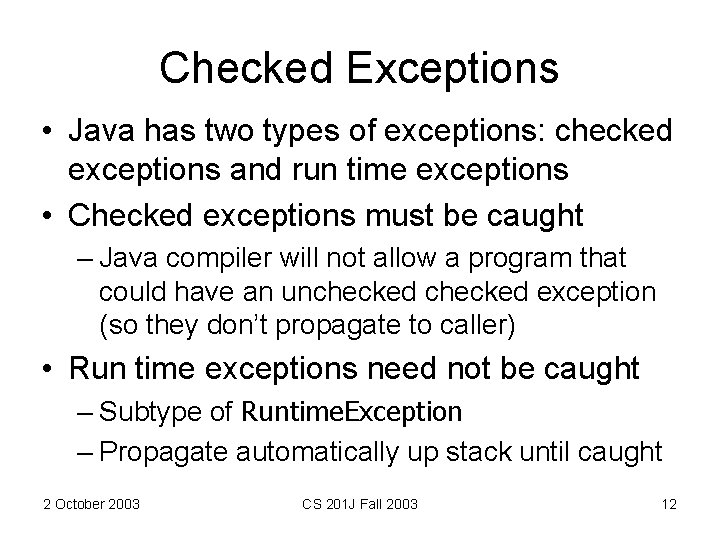 Checked Exceptions

• Java has two types of exceptions: checked exceptions and run time exceptions

• Checked exceptions must be caught

– Java compiler will not allow a program that could have an unchecked checked exception (so they don't propagate to caller)

• Run time exceptions need not be caught

– Subtype of RuntimeException

– Propagate automatically up stack until caught

2 October 2003

CS 201J Fall 2003

12